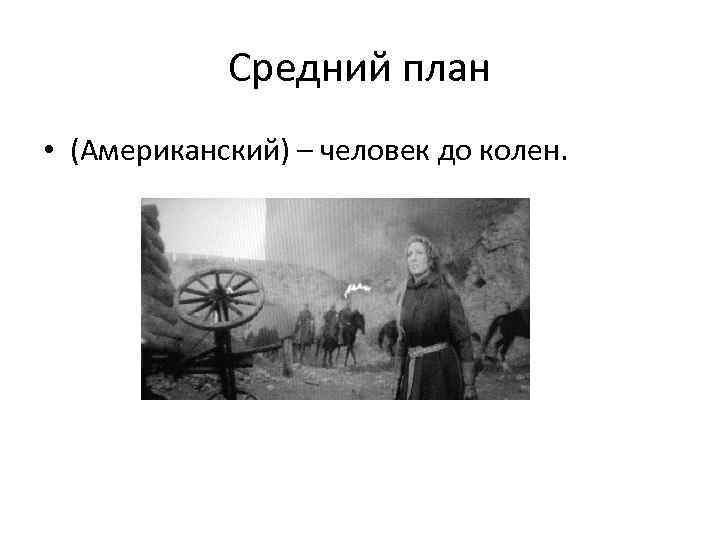 Средний план

• (Американский) – человек до колен.